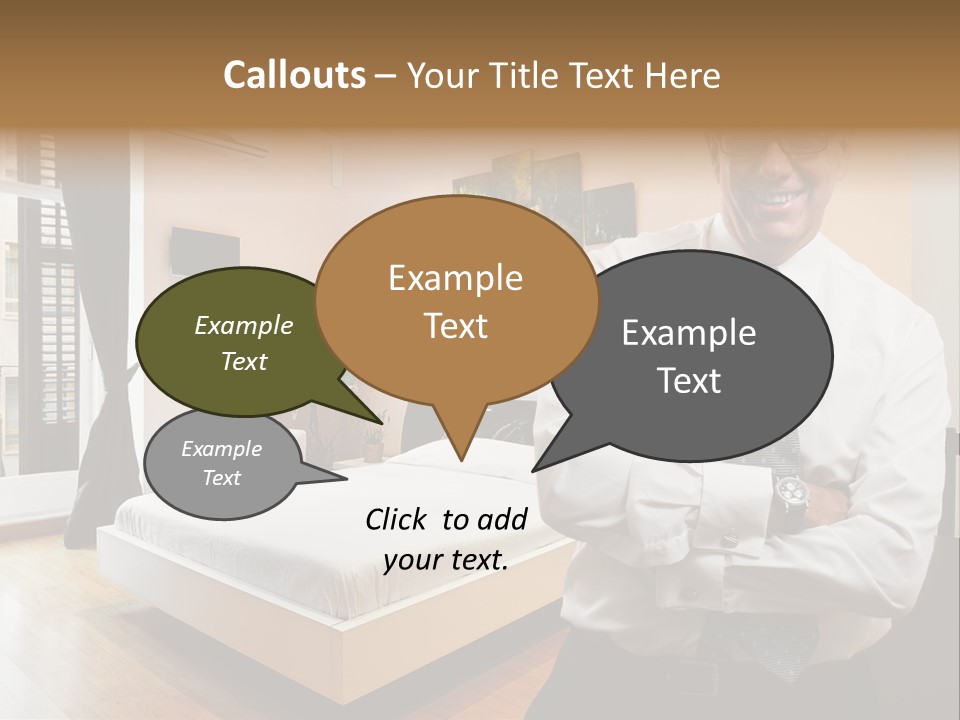 Callouts – Your Title Text Here

Example Text

Example Text

Example Text

Example Text

Click to add your text.